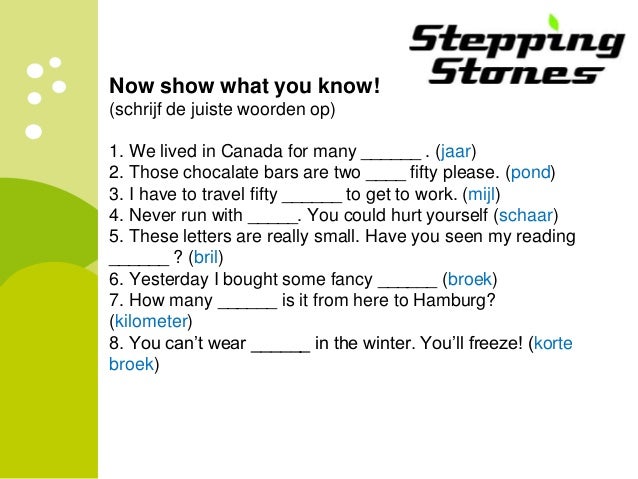 Stepping Stones

Now show what you know!
(schrijf de juiste woorden op)

1. We lived in Canada for many ______ . (jaar)
2. Those chocalate bars are two ____ fifty please. (pond)
3. I have to travel fifty ______ to get to work. (mijl)
4. Never run with _____. You could hurt yourself (schaar)
5. These letters are really small. Have you seen my reading ______ ? (bril)
6. Yesterday I bought some fancy ______ (broek)
7. How many ______ is it from here to Hamburg? (kilometer)
8. You can't wear ______ in the winter. You'll freeze! (korte broek)